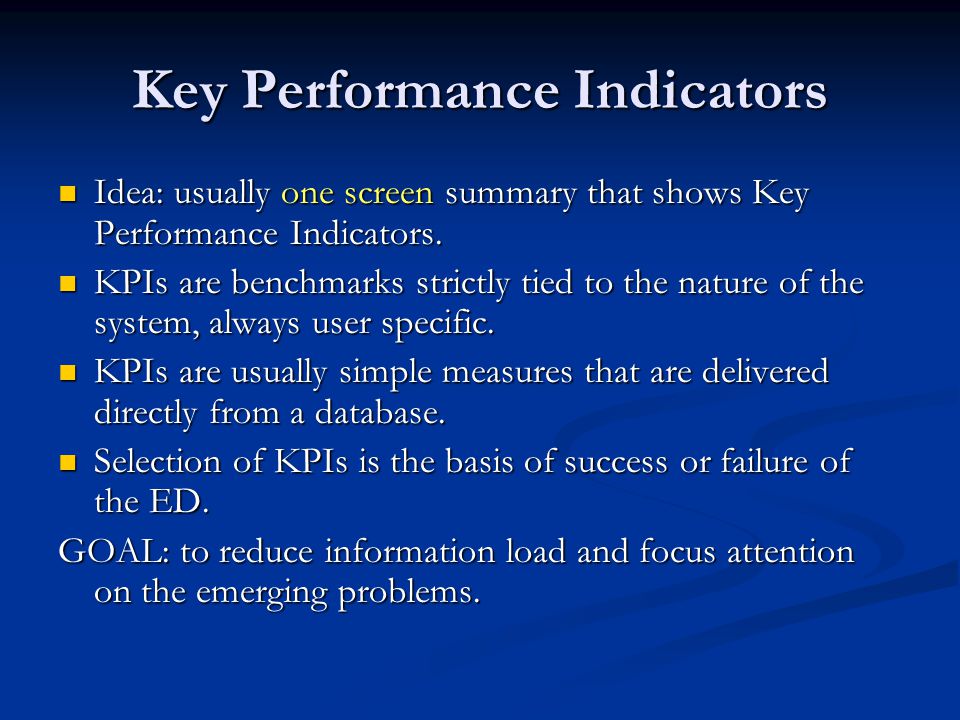 Key Performance Indicators

- Idea: usually one screen summary that shows Key Performance Indicators.
- KPIs are benchmarks strictly tied to the nature of the system, always user specific.
- KPIs are usually simple measures that are delivered directly from a database.
- Selection of KPIs is the basis of success or failure of the ED.

GOAL: to reduce information load and focus attention on the emerging problems.